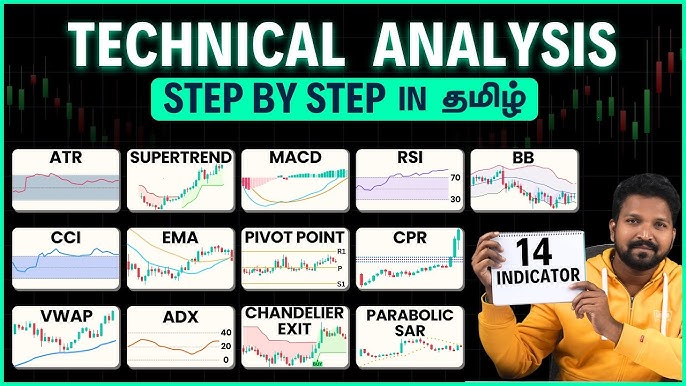 TECHNICAL ANALYSIS

STEP BY STEP IN தமிழ்

ATR

SUPERTREND

MACD

RSI

70

30

BB

CCI

EMA

PIVOT POINT

R1

P

S1

CPR

14 INDICATOR

VWAP

ADX

40

20

0

CHANDELIER EXIT

PARABOLIC SAR